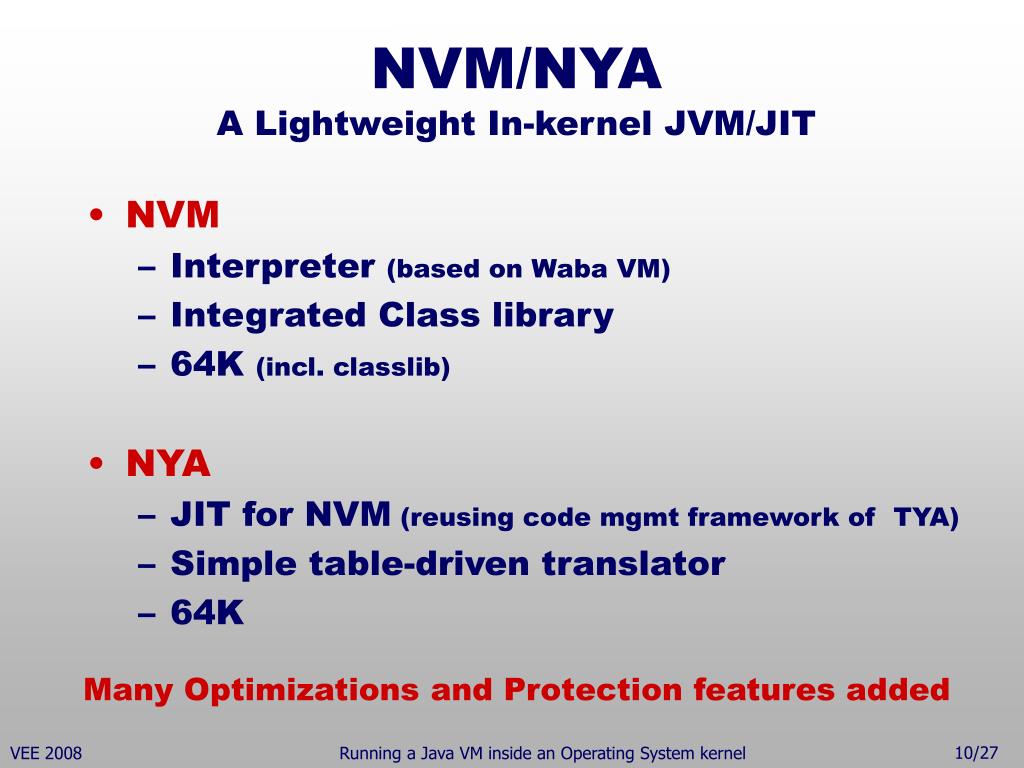 NVM/NYA
A Lightweight In-kernel JVM/JIT

• NVM
– Interpreter (based on Waba VM)
– Integrated Class library
– 64K (incl. classlib)

• NYA
– JIT for NVM (reusing code mgmt framework of TYA)
– Simple table-driven translator
– 64K

Many Optimizations and Protection features added

VEE 2008
Running a Java VM inside an Operating System kernel
10/27